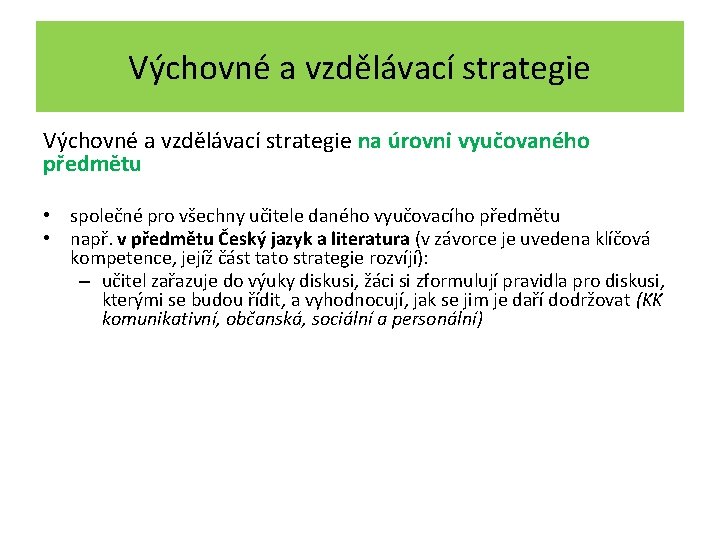 Výchovné a vzdělávací strategie

Výchovné a vzdělávací strategie na úrovni vyučovaného předmětu

• společné pro všechny učitele daného vyučovacího předmětu
• např. v předmětu Český jazyk a literatura (v závorce je uvedena klíčová kompetence, jejíž část tato strategie rozvíjí):
– učitel zařazuje do výuky diskusi, žáci si zformulují pravidla pro diskusi, kterými se budou řídit, a vyhodnocují, jak se jim je daří dodržovat (KK komunikativní, občanská, sociální a personální)